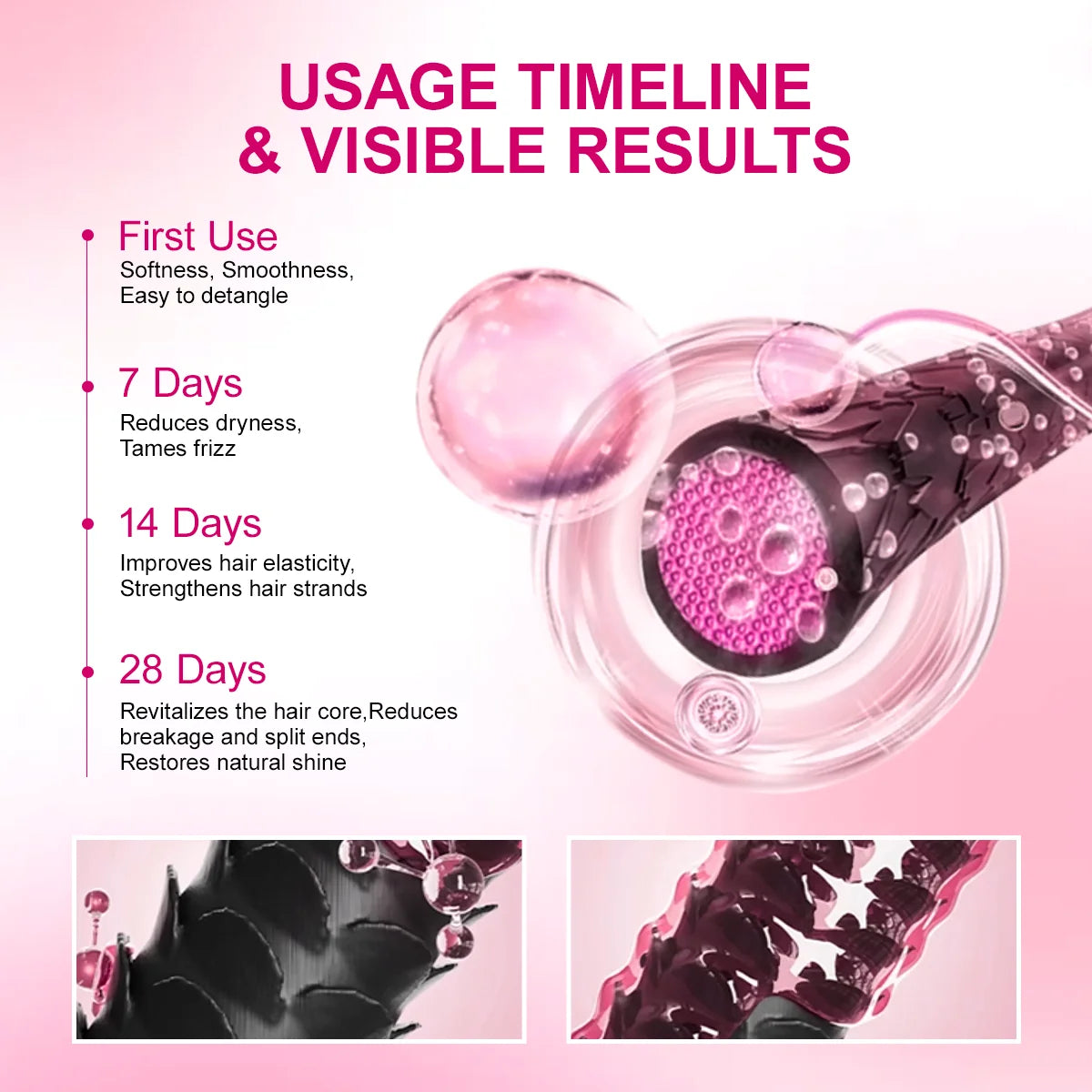 USAGE TIMELINE
& VISIBLE RESULTS

First Use
Softness, Smoothness, Easy to detangle

7 Days
Reduces dryness, Tames frizz

14 Days
Improves hair elasticity, Strengthens hair strands

28 Days
Revitalizes the hair core,Reduces breakage and split ends, Restores natural shine